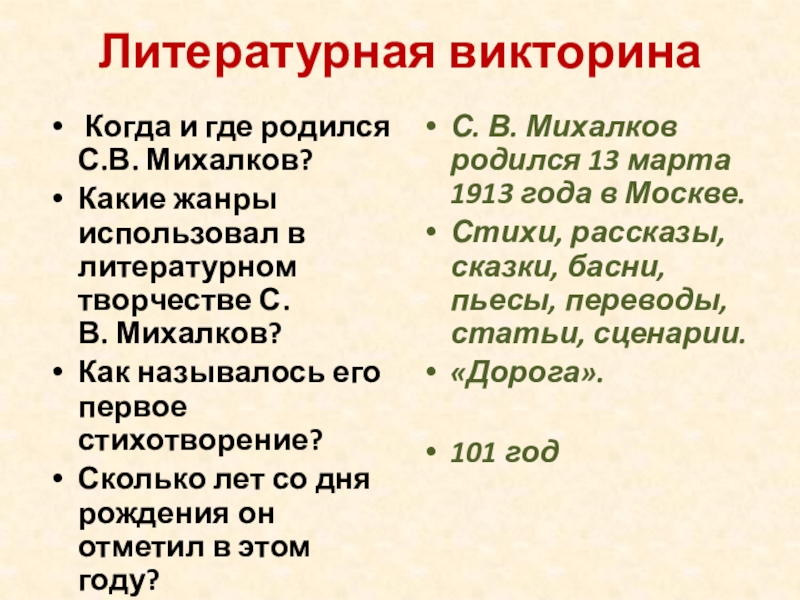 Литературная викторина

• Когда и где родился С.В. Михалков?
• Какие жанры использовал в литературном творчестве С. В. Михалков?
• Как называлось его первое стихотворение?
• Сколько лет со дня рождения он отметил в этом году?

• С. В. Михалков родился 13 марта 1913 года в Москве.
• Стихи, рассказы, сказки, басни, пьесы, переводы, статьи, сценарии.
• «Дорога».
• 101 год